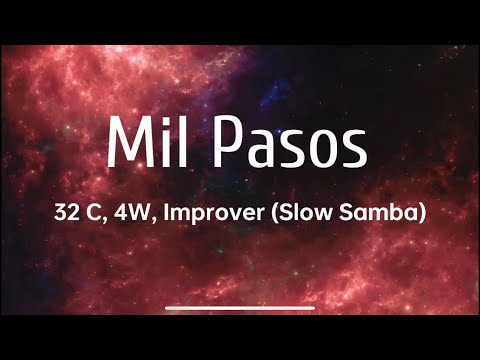 Mil Pasos

32 C, 4W, Improver (Slow Samba)